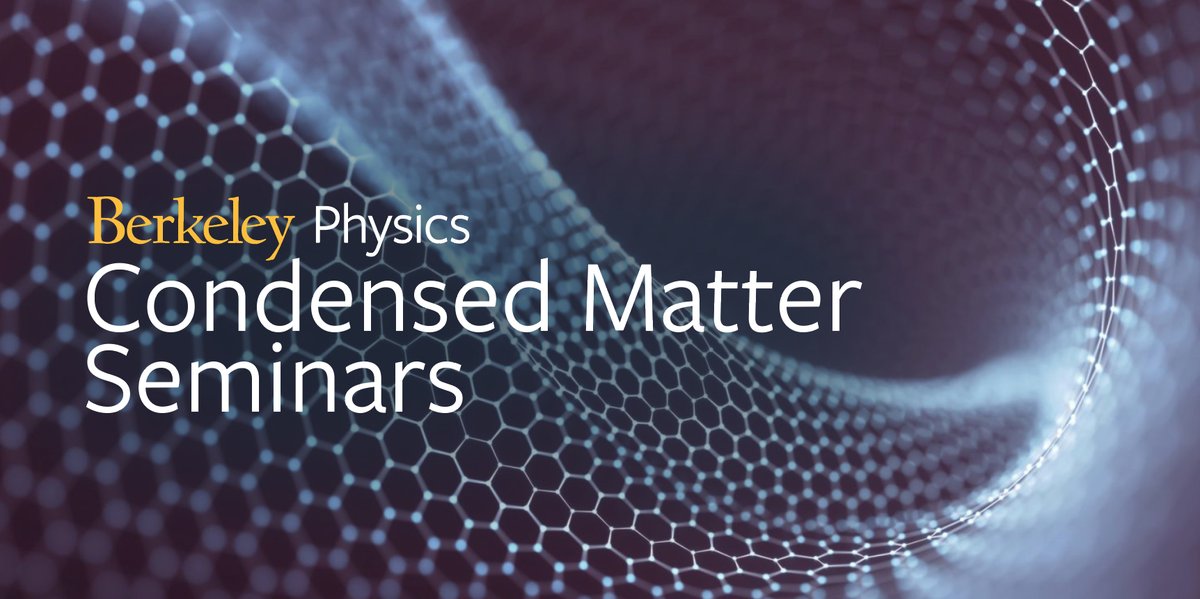 Berkeley Physics
Condensed Matter Seminars